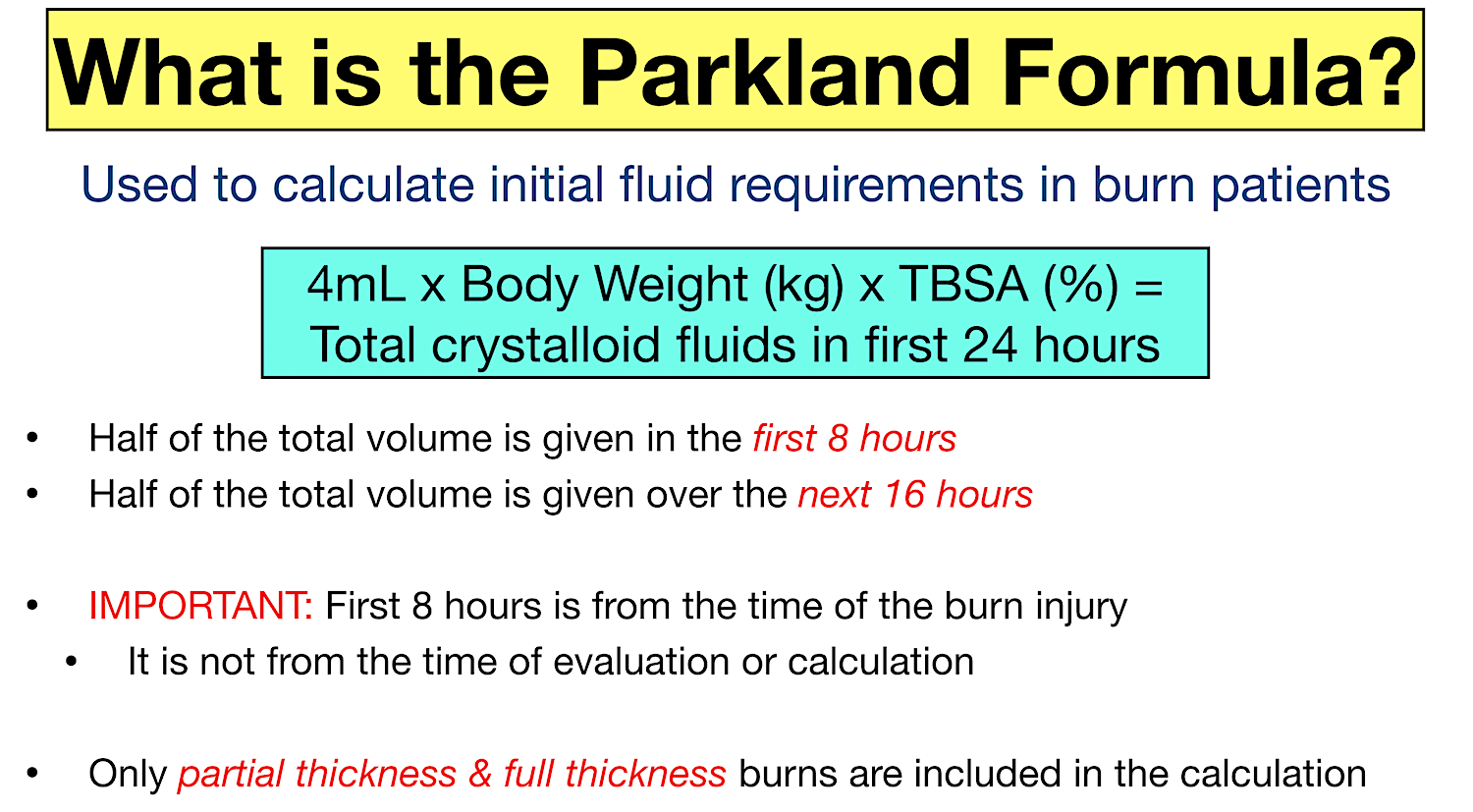 What is the Parkland Formula?

Used to calculate initial fluid requirements in burn patients

4mL x Body Weight (kg) x TBSA (%) =
Total crystalloid fluids in first 24 hours

• Half of the total volume is given in the first 8 hours
• Half of the total volume is given over the next 16 hours

• IMPORTANT: First 8 hours is from the time of the burn injury
  • It is not from the time of evaluation or calculation

• Only partial thickness & full thickness burns are included in the calculation